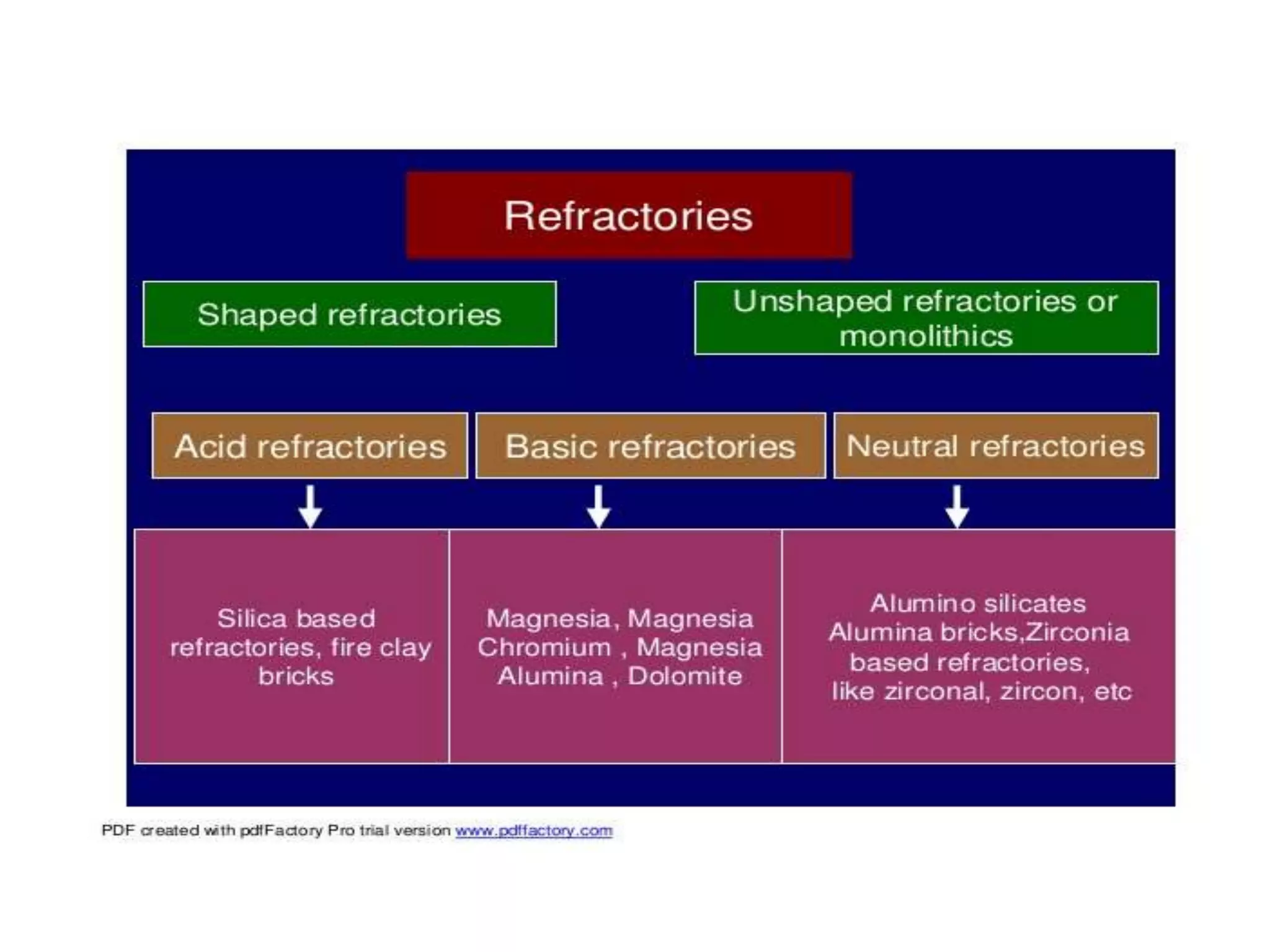 Refractories

Shaped refractories

Unshaped refractories or monolithics

Acid refractories

Basic refractories

Neutral refractories

Silica based refractories, fire clay bricks

Magnesia, Magnesia Chromium , Magnesia Alumina , Dolomite

Alumino silicates Alumina bricks,Zirconia based refractories, like zirconal, zircon, etc

PDF created with pdfFactory Pro trial version www.pdffactory.com